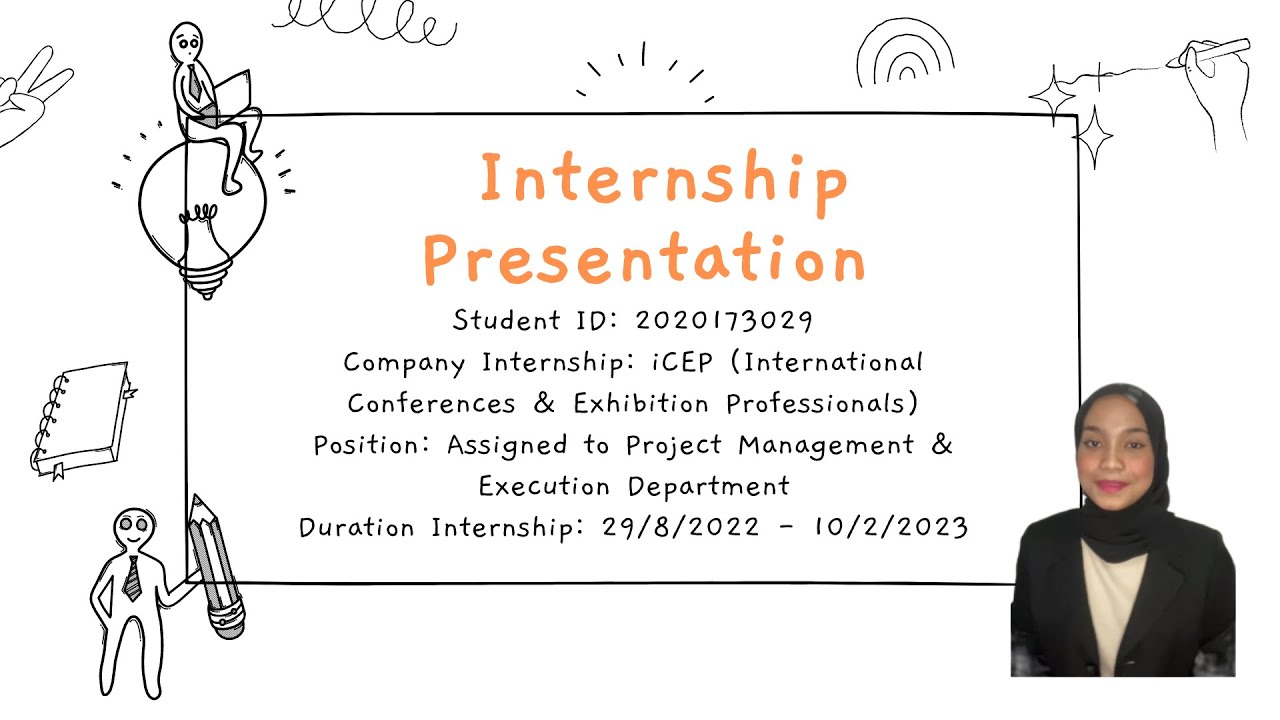 Internship Presentation

Student ID: 2020173029
Company Internship: iCEP (International Conferences & Exhibition Professionals)
Position: Assigned to Project Management & Execution Department
Duration Internship: 29/8/2022 - 10/2/2023